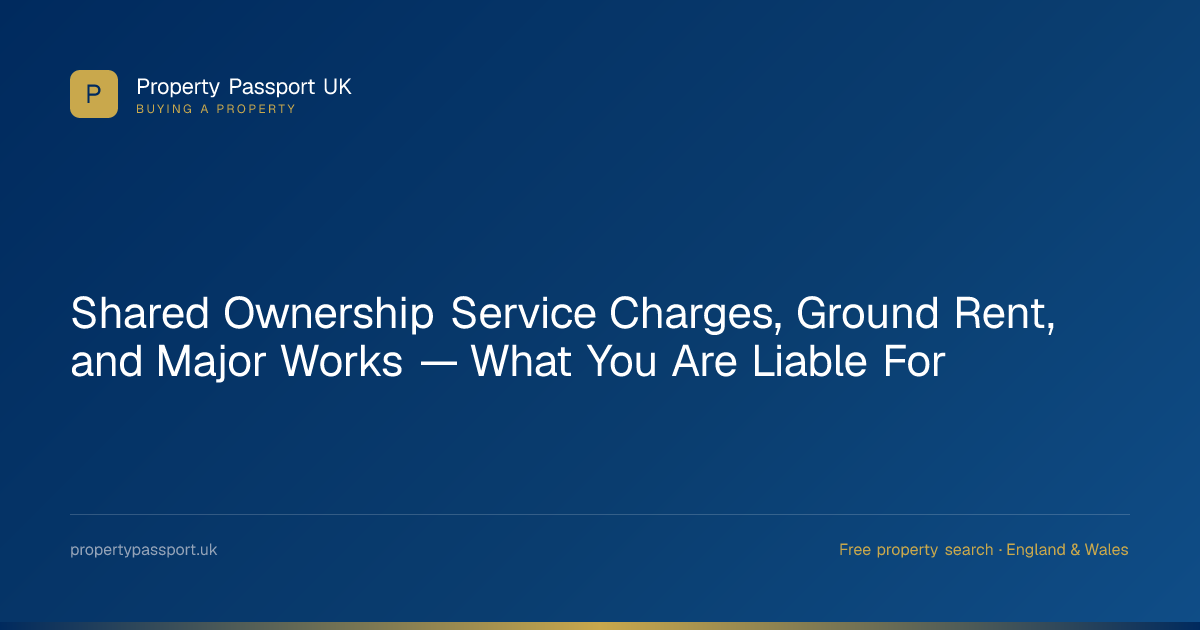 P

Property Passport UK
BUYING A PROPERTY

Shared Ownership Service Charges, Ground Rent, and Major Works — What You Are Liable For

propertypassport.uk

Free property search · England & Wales